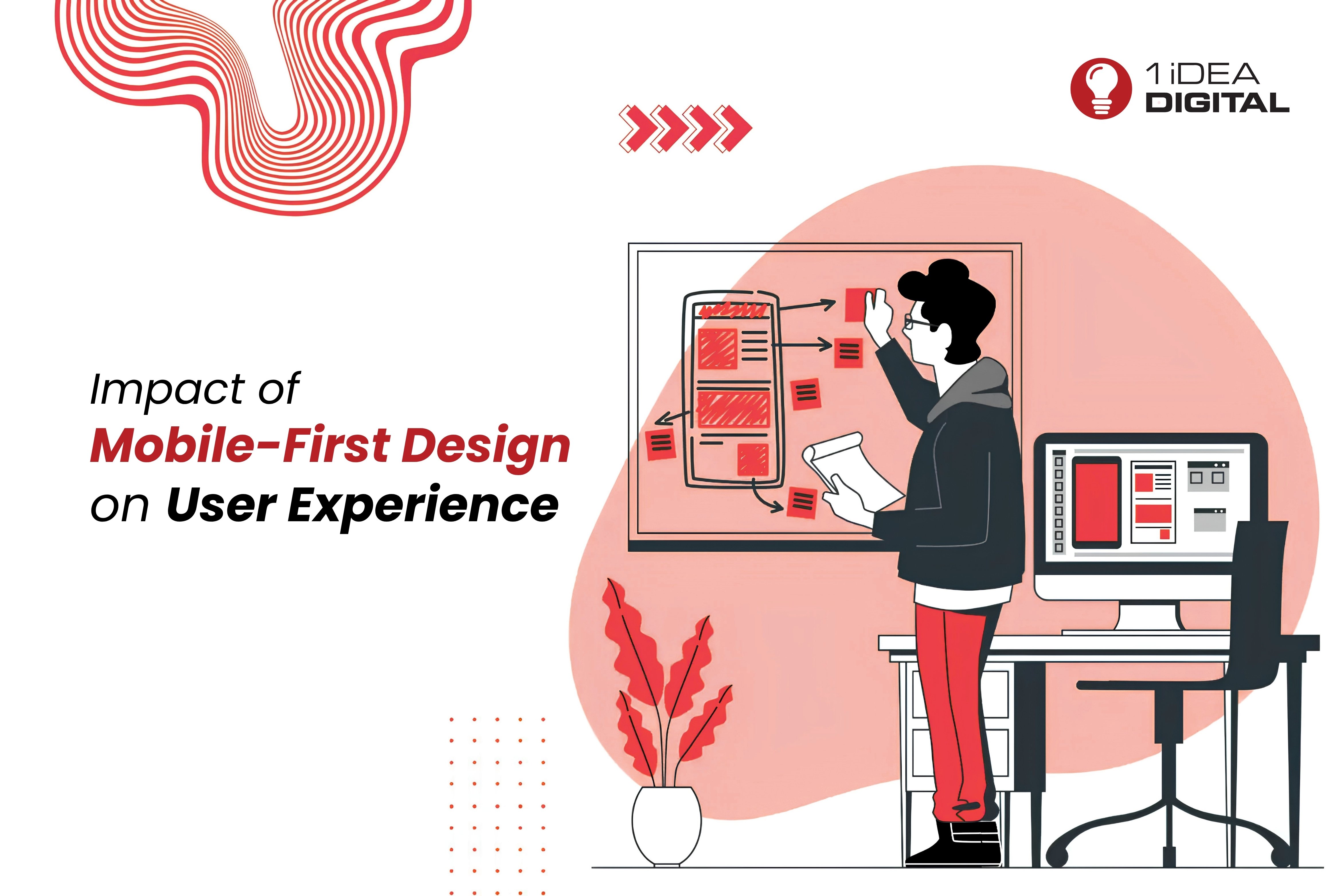 1 iDEA
DIGITAL

Impact of
Mobile-First Design
on User Experience